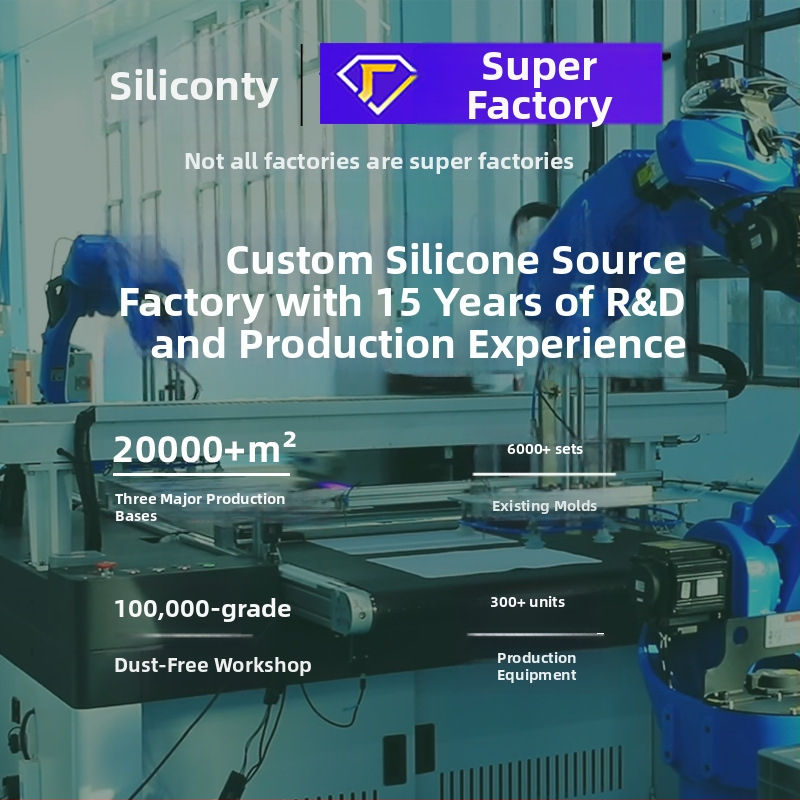 Siliconty

Super Factory

Not all factories are super factories

Custom Silicone Source Factory with 15 Years of R&D and Production Experience

20000+m²

Three Major Production Bases

6000+ sets

Existing Molds

100,000-grade

Dust-Free Workshop

300+ units

Production Equipment